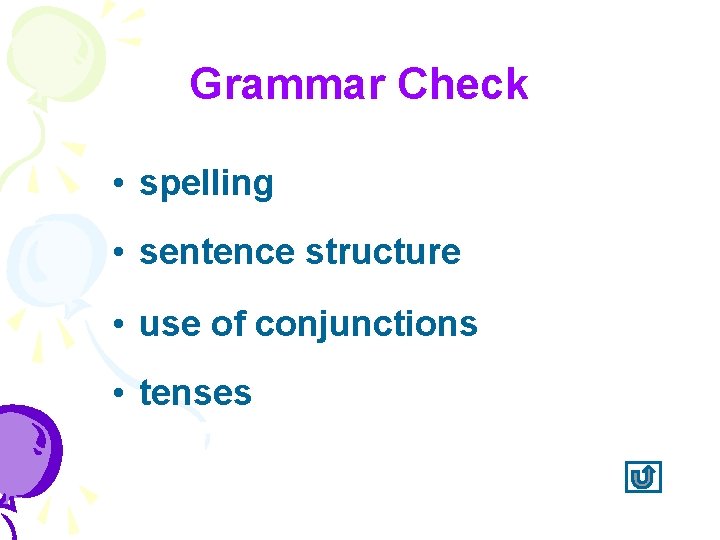 Grammar Check

• spelling

• sentence structure

• use of conjunctions

• tenses